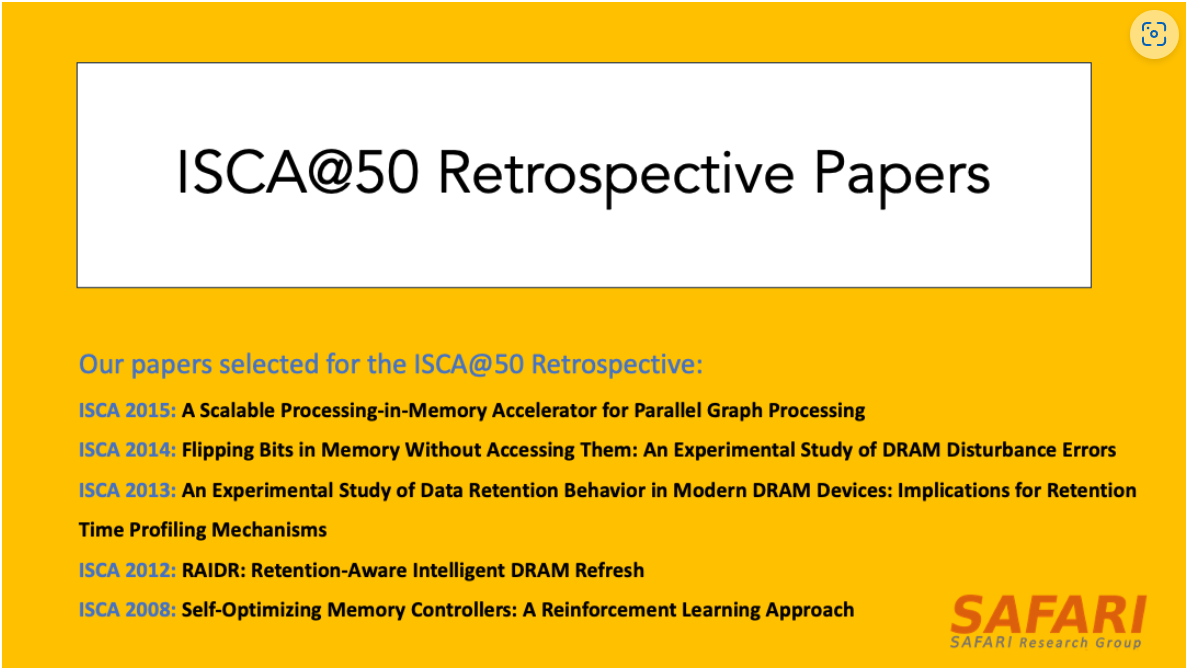 ISCA@50 Retrospective Papers

Our papers selected for the ISCA@50 Retrospective:

ISCA 2015: A Scalable Processing-in-Memory Accelerator for Parallel Graph Processing

ISCA 2014: Flipping Bits in Memory Without Accessing Them: An Experimental Study of DRAM Disturbance Errors

ISCA 2013: An Experimental Study of Data Retention Behavior in Modern DRAM Devices: Implications for Retention Time Profiling Mechanisms

ISCA 2012: RAIDR: Retention-Aware Intelligent DRAM Refresh

ISCA 2008: Self-Optimizing Memory Controllers: A Reinforcement Learning Approach

SAFARI
SAFARI Research Group